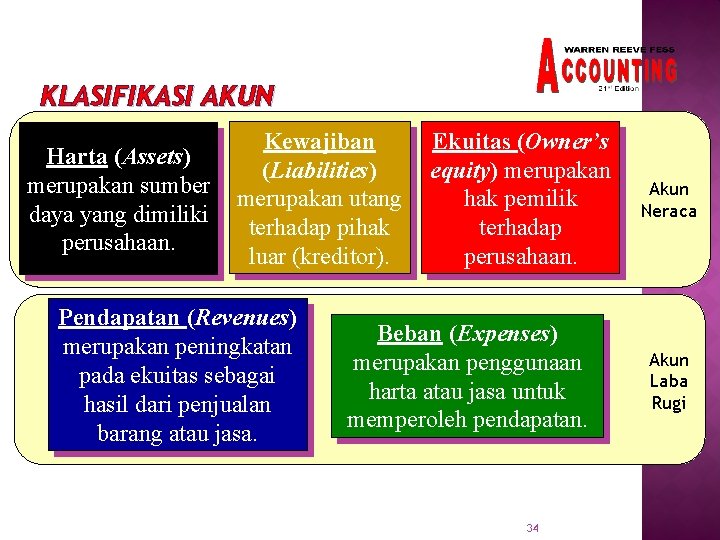 WARREN REEVE FESS
ACCOUNTING
21st Edition

KLASIFIKASI AKUN

Harta (Assets) merupakan sumber daya yang dimiliki perusahaan.

Kewajiban (Liabilities) merupakan utang terhadap pihak luar (kreditor).

Ekuitas (Owner's equity) merupakan hak pemilik terhadap perusahaan.

Akun Neraca

Pendapatan (Revenues) merupakan peningkatan pada ekuitas sebagai hasil dari penjualan barang atau jasa.

Beban (Expenses) merupakan penggunaan harta atau jasa untuk memperoleh pendapatan.

Akun Laba Rugi

34